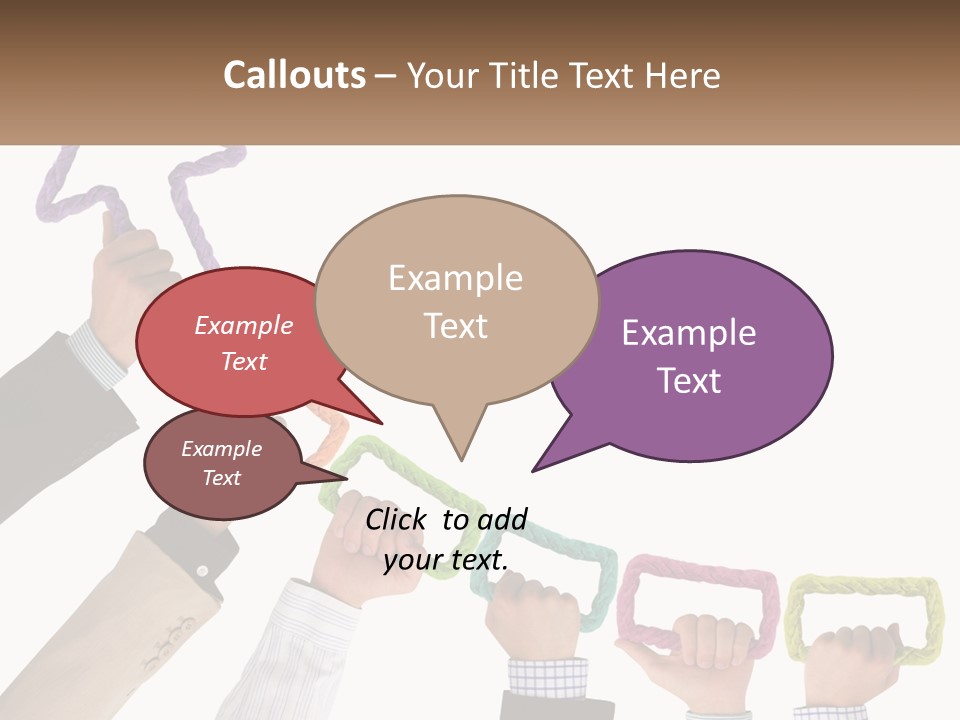 Callouts – Your Title Text Here

Example Text

Example Text

Example Text

Example Text

Click to add your text.